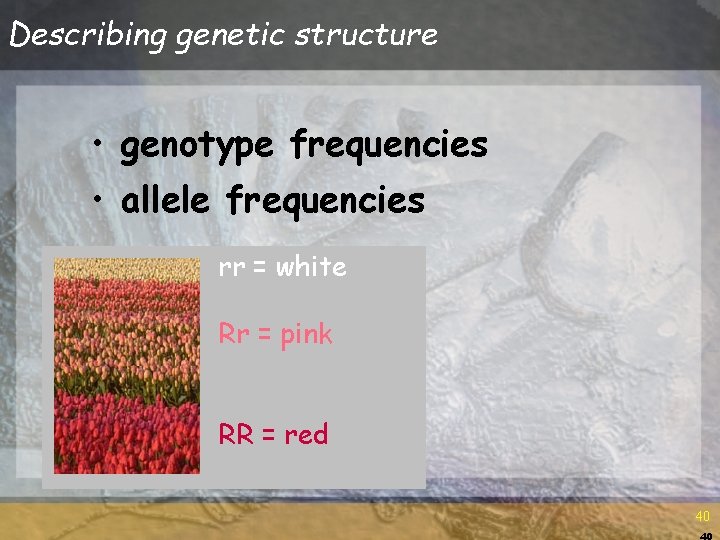 Describing genetic structure

• genotype frequencies
• allele frequencies

rr = white

Rr = pink

RR = red

40
40